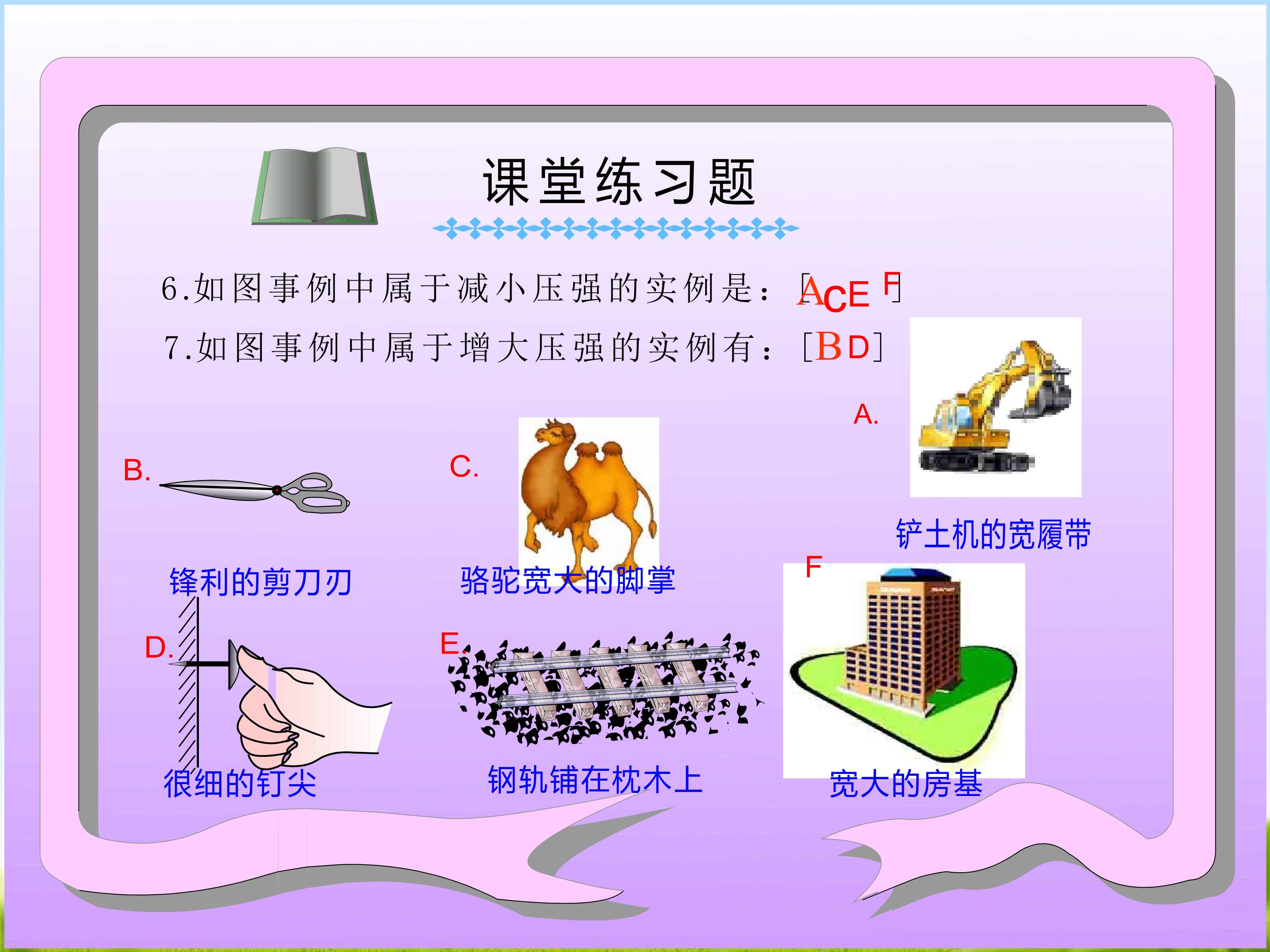 课堂练习题

6.如图事例中属于减小压强的实例是：[ACE F]

7.如图事例中属于增大压强的实例有：[B D]

A.

铲土机的宽履带

B.

锋利的剪刀刃

C.

骆驼宽大的脚掌

D.

很细的钉尖

E.

钢轨铺在枕木上

F

宽大的房基